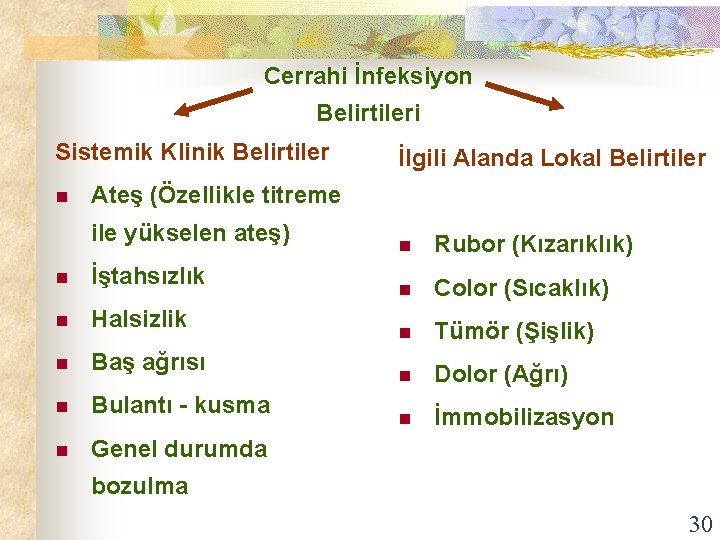 Cerrahi İnfeksiyon
Belirtileri

Sistemik Klinik Belirtiler

- Ateş (Özellikle titreme ile yükselen ateş)
- İştahsızlık
- Halsizlik
- Baş ağrısı
- Bulantı - kusma
- Genel durumda bozulma

İlgili Alanda Lokal Belirtiler

- Rubor (Kızarıklık)
- Color (Sıcaklık)
- Tümör (Şişlik)
- Dolor (Ağrı)
- İmmobilizasyon

30